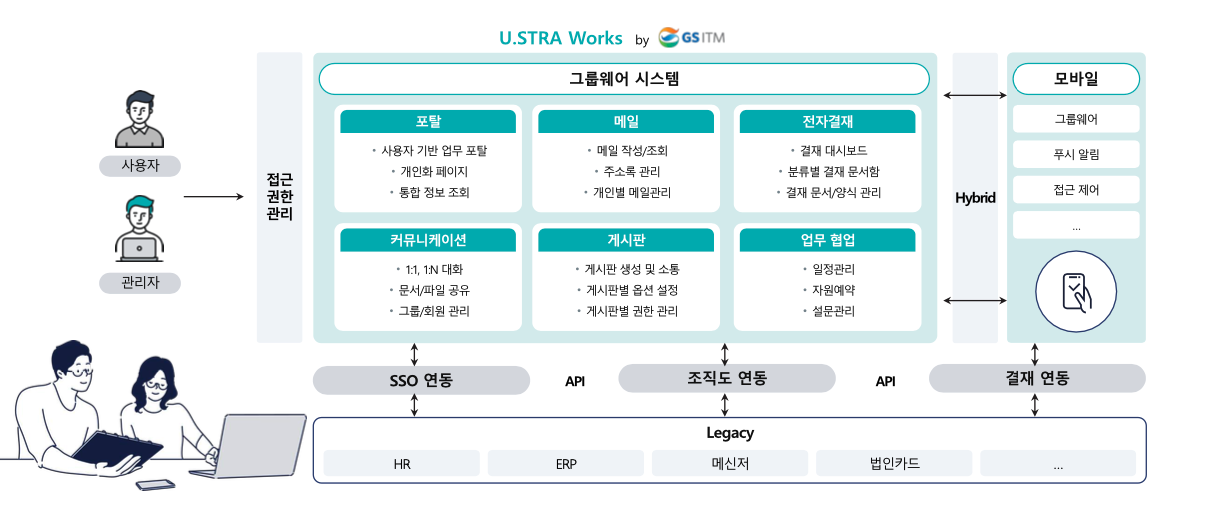 U.STRA Works by GS ITM

사용자

관리자

접근 권한 관리

그룹웨어 시스템

포탈
• 사용자 기반 업무 포탈
• 개인화 페이지
• 통합 정보 조회

메일
• 메일 작성/조회
• 주소록 관리
• 개인별 메일관리

전자결재
• 결재 대시보드
• 분류별 결재 문서함
• 결재 문서/양식 관리

커뮤니케이션
• 1:1, 1:N 대화
• 문서/파일 공유
• 그룹/회원 관리

게시판
• 게시판 생성 및 소통
• 게시판별 옵션 설정
• 게시판별 권한 관리

업무 협업
• 일정관리
• 자원예약
• 설문관리

Hybrid

모바일
그룹웨어
푸시 알림
접근 제어
...

SSO 연동
API
조직도 연동
API
결재 연동

Legacy
HR
ERP
메신저
법인카드
...